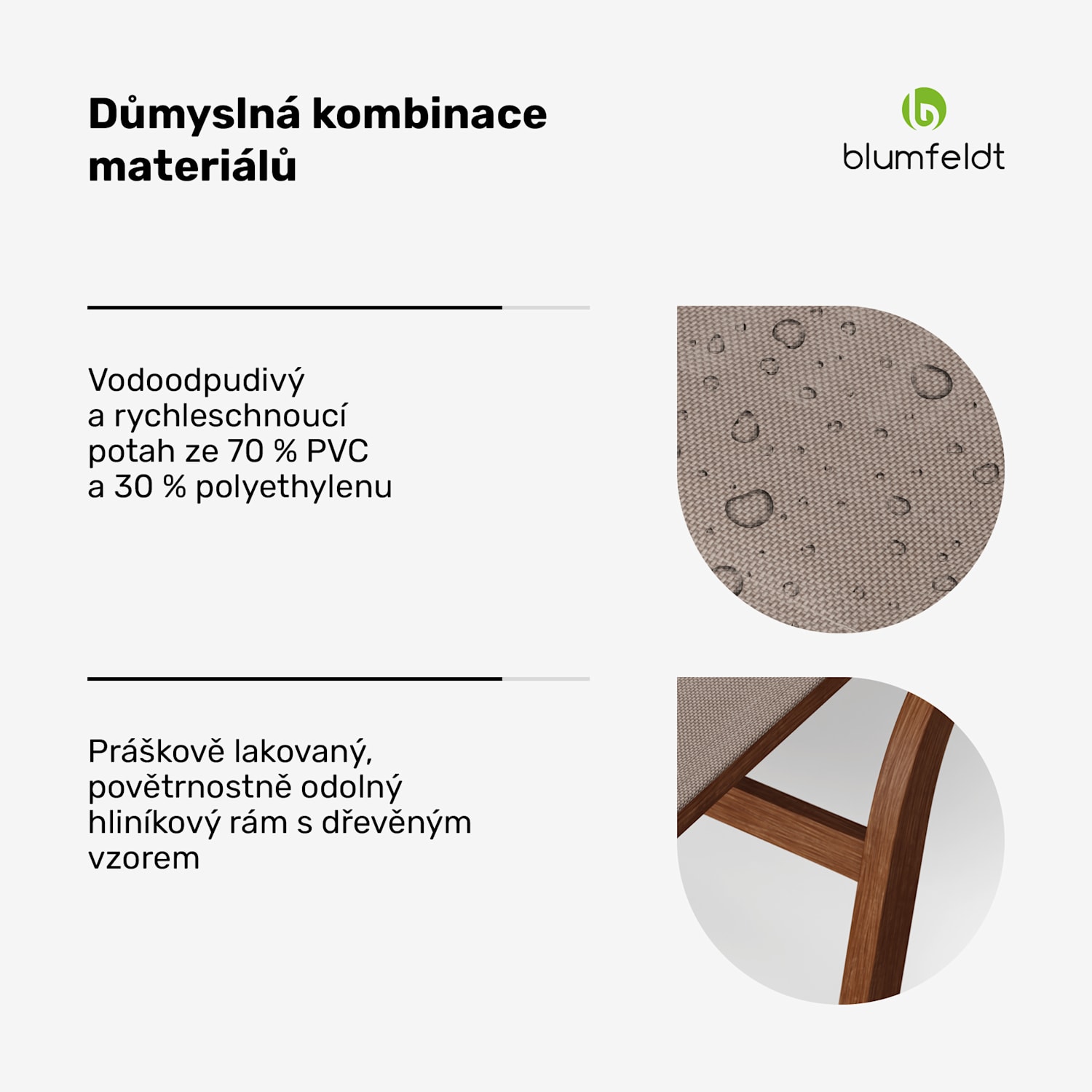 Důmyslná kombinace materiálů

blumfeldt

Vodoodpudivý a rychleschnoucí potah ze 70 % PVC a 30 % polyethylenu

Práškově lakovaný, povětrnostně odolný hliníkový rám s dřevěným vzorem